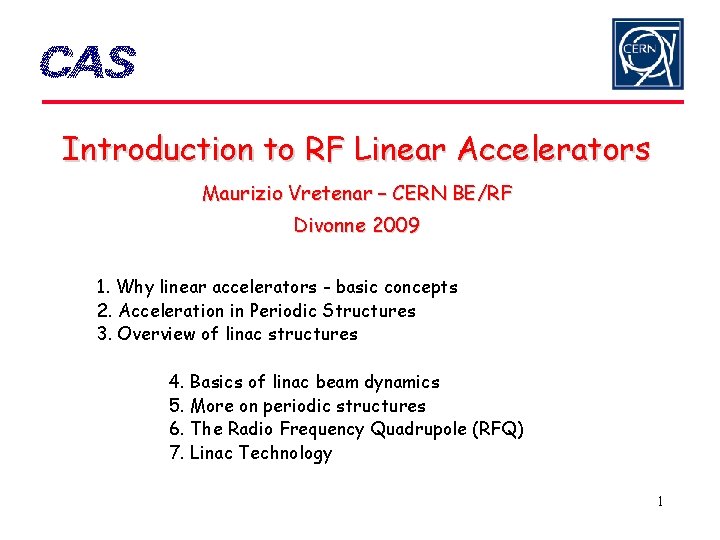 CAS

CERN

Introduction to RF Linear Accelerators

Maurizio Vretenar – CERN BE/RF

Divonne 2009

1. Why linear accelerators - basic concepts
2. Acceleration in Periodic Structures
3. Overview of linac structures

4. Basics of linac beam dynamics
5. More on periodic structures
6. The Radio Frequency Quadrupole (RFQ)
7. Linac Technology

1